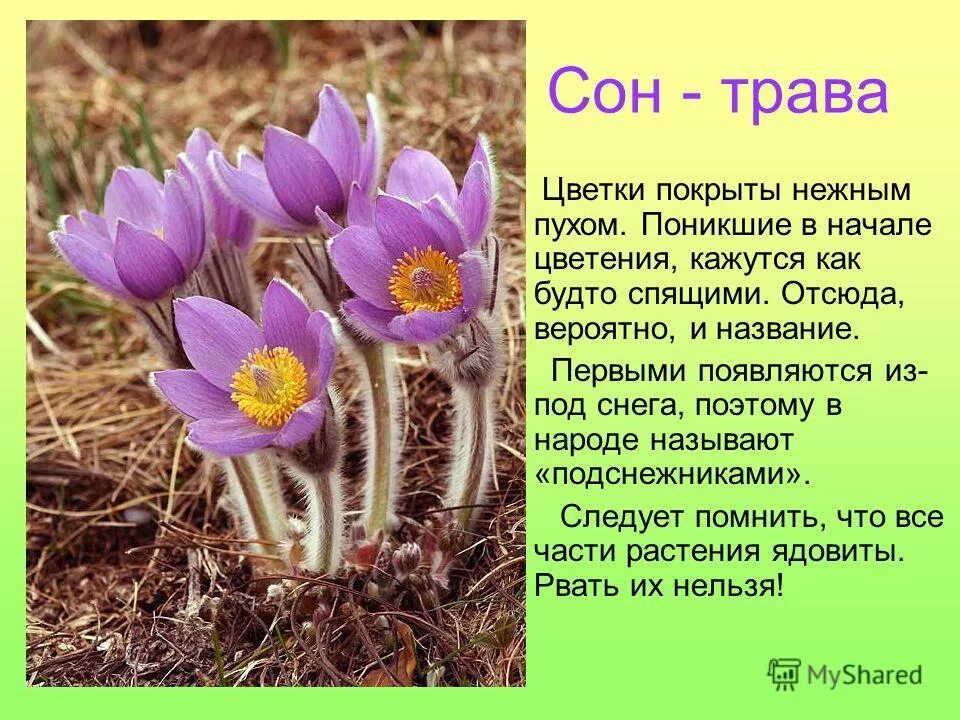 Сон - трава

Цветки покрыты нежным пухом. Поникшие в начале цветения, кажутся как будто спящими. Отсюда, вероятно, и название.

Первыми появляются из-под снега, поэтому в народе называют «подснежниками».

Следует помнить, что все части растения ядовиты. Рвать их нельзя!

MyShared